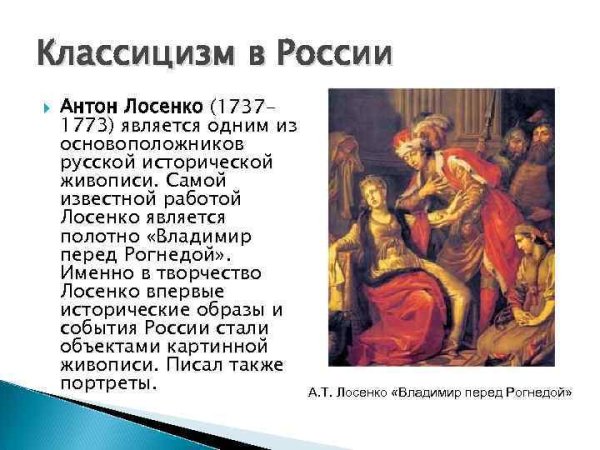 Классицизм в России

Антон Лосенко (1737-1773) является одним из основоположников русской исторической живописи. Самой известной работой Лосенко является полотно «Владимир перед Рогнедой». Именно в творчество Лосенко впервые исторические образы и события России стали объектами картинной живописи. Писал также портреты.

А.Т. Лосенко «Владимир перед Рогнедой»